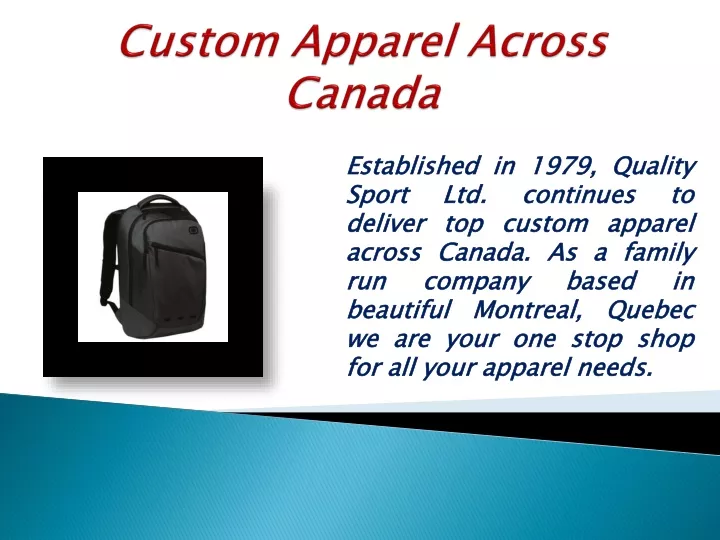 Custom Apparel Across Canada

Established in 1979, Quality Sport Ltd. continues to deliver top custom apparel across Canada. As a family run company based in beautiful Montreal, Quebec we are your one stop shop for all your apparel needs.